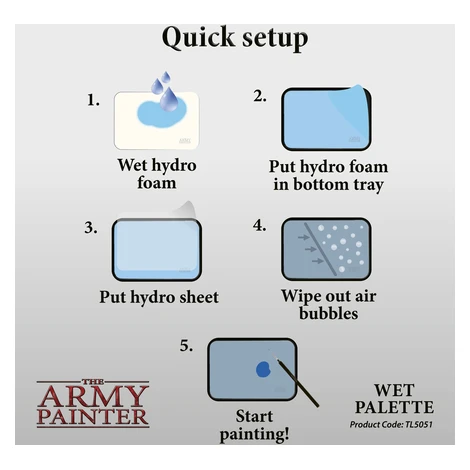 Quick setup

1.
Wet hydro foam

2.
Put hydro foam in bottom tray

3.
Put hydro sheet

4.
Wipe out air bubbles

5.
Start painting!

THE
ARMY
PAINTER

WET
PALETTE
Product Code: TL5051